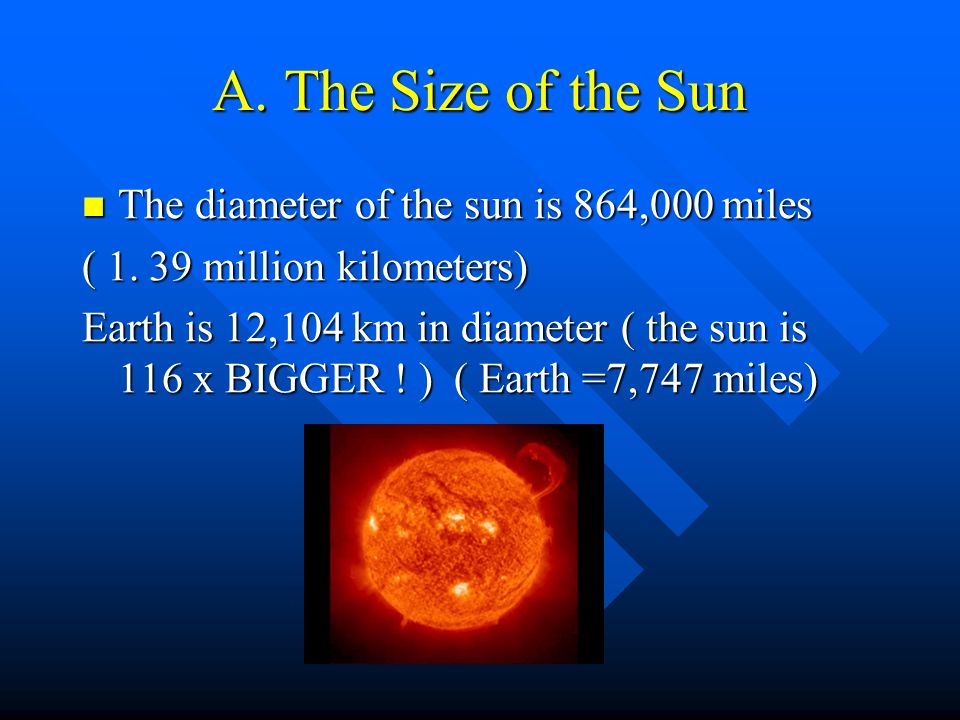 A. The Size of the Sun

The diameter of the sun is 864,000 miles

( 1. 39 million kilometers)

Earth is 12,104 km in diameter ( the sun is 116 x BIGGER ! ) ( Earth =7,747 miles)